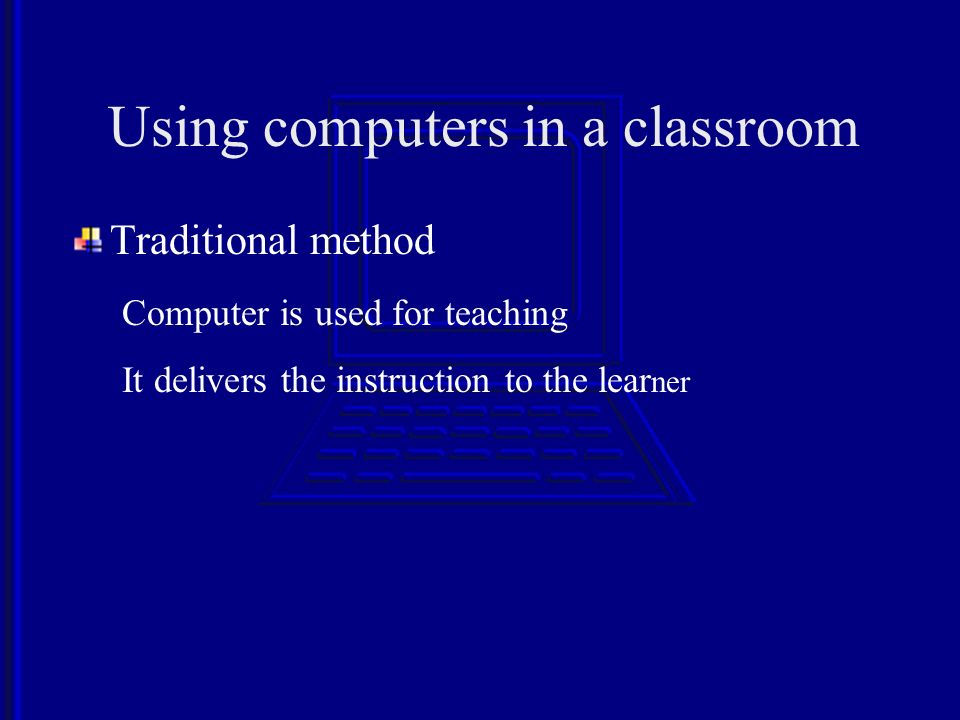 Using computers in a classroom

Traditional method

Computer is used for teaching

It delivers the instruction to the learner